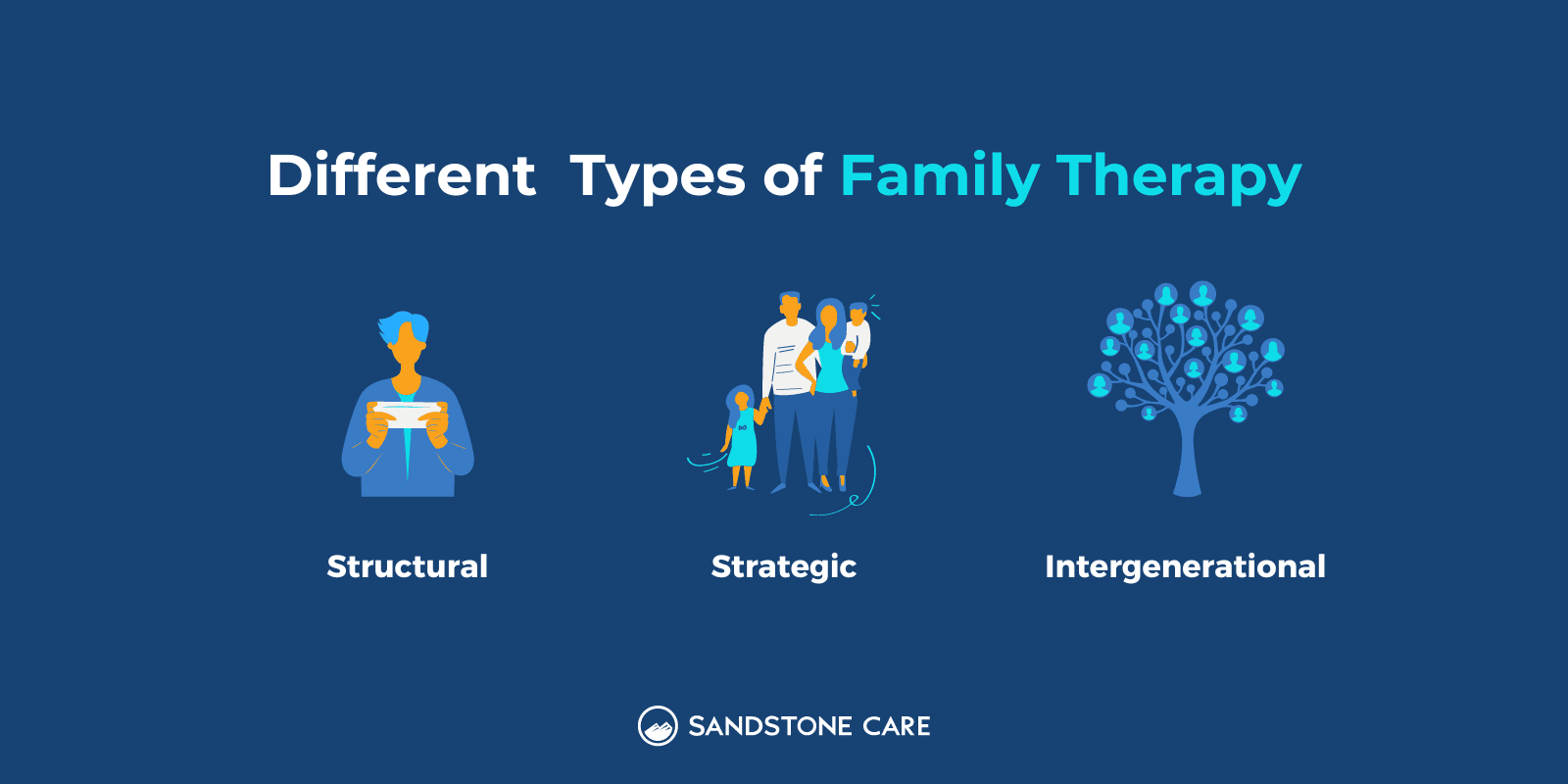 Different Types of Family Therapy

Structural

Strategic

Intergenerational

SANDSTONE CARE